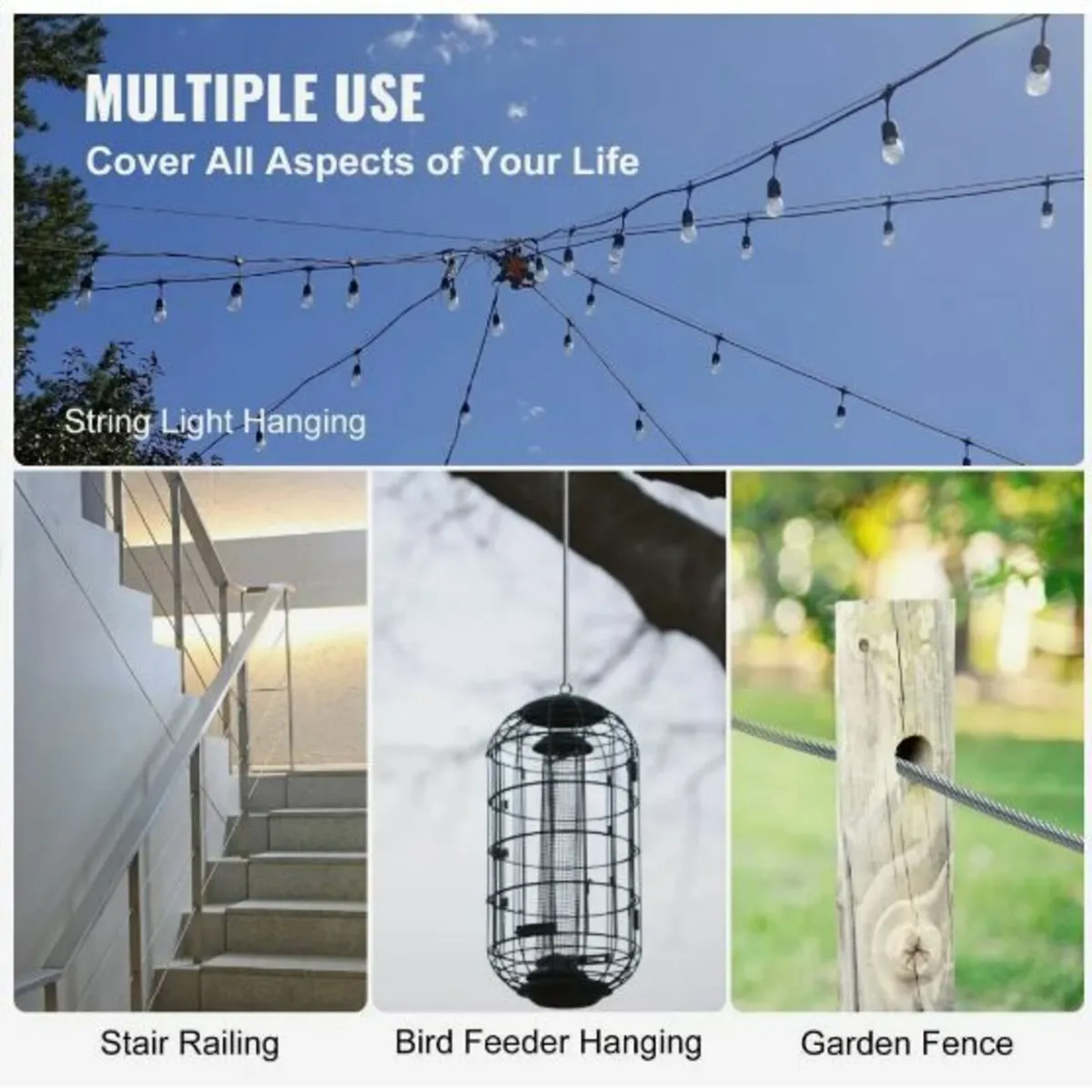 MULTIPLE USE
Cover All Aspects of Your Life

String Light Hanging

Stair Railing

Bird Feeder Hanging

Garden Fence